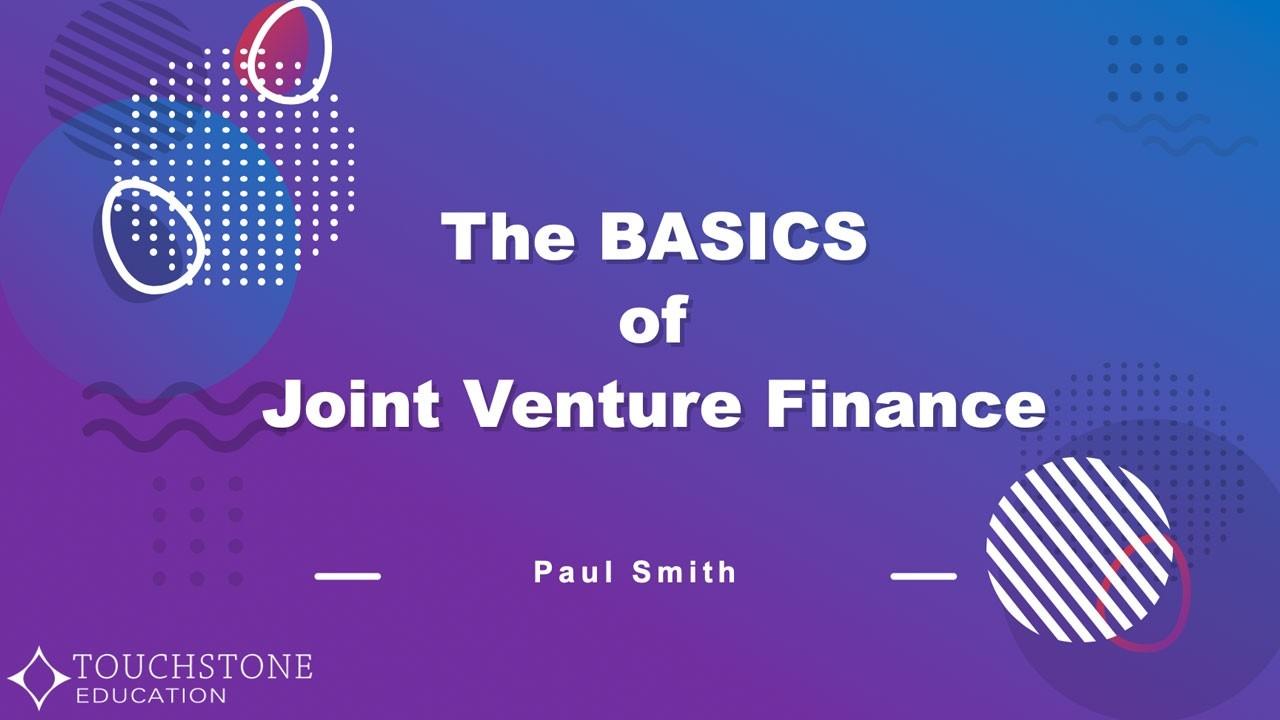 The BASICS
of
Joint Venture Finance

Paul Smith

TOUCHSTONE
EDUCATION